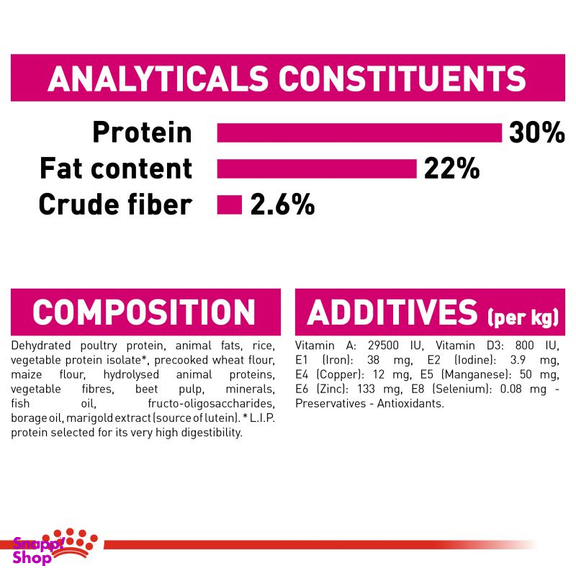 ANALYTICALS CONSTITUENTS

Protein 30%
Fat content 22%
Crude fiber 2.6%

COMPOSITION

Dehydrated poultry protein, animal fats, rice, vegetable protein isolate*, precooked wheat flour, maize flour, hydrolysed animal proteins, vegetable fibres, beet pulp, minerals, fish oil, fructo-oligosaccharides, borage oil, marigold extract (source of lutein). * L.I.P. protein selected for its very high digestibility.

ADDITIVES (per kg)

Vitamin A: 29500 IU, Vitamin D3: 800 IU, E1 (Iron): 38 mg, E2 (Iodine): 3.9 mg, E4 (Copper): 12 mg, E5 (Manganese): 50 mg, E6 (Zinc): 133 mg, E8 (Selenium): 0.08 mg - Preservatives - Antioxidants.

Snapp! Shop